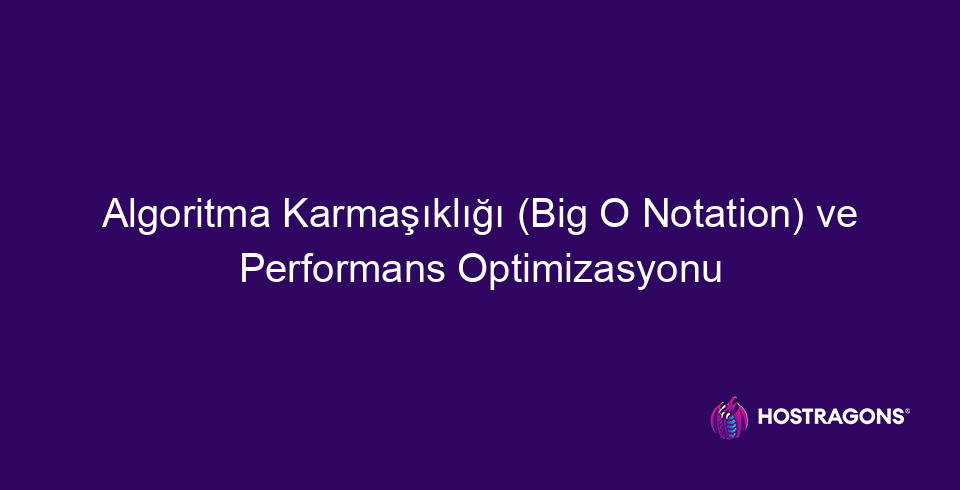 Algoritma Karmaşıklığı (Big O Notation) ve Performans Optimizasyonu

HOSTRAGONS®